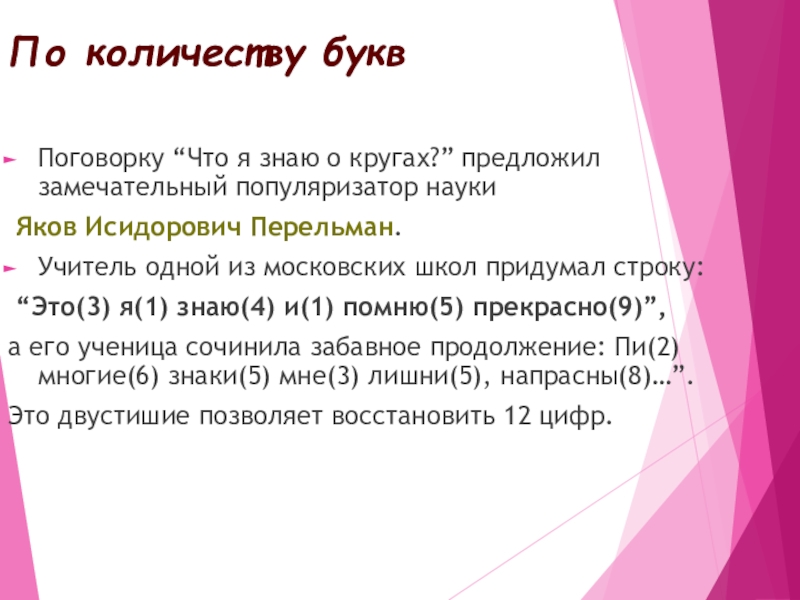 По количеству букв

Поговорку “Что я знаю о кругах?” предложил замечательный популяризатор науки

Яков Исидорович Перельман.

Учитель одной из московских школ придумал строку:

“Это(3) я(1) знаю(4) и(1) помню(5) прекрасно(9)”,

а его ученица сочинила забавное продолжение: Пи(2) многие(6) знаки(5) мне(3) лишни(5), напрасны(8)…”.

Это двустишие позволяет восстановить 12 цифр.